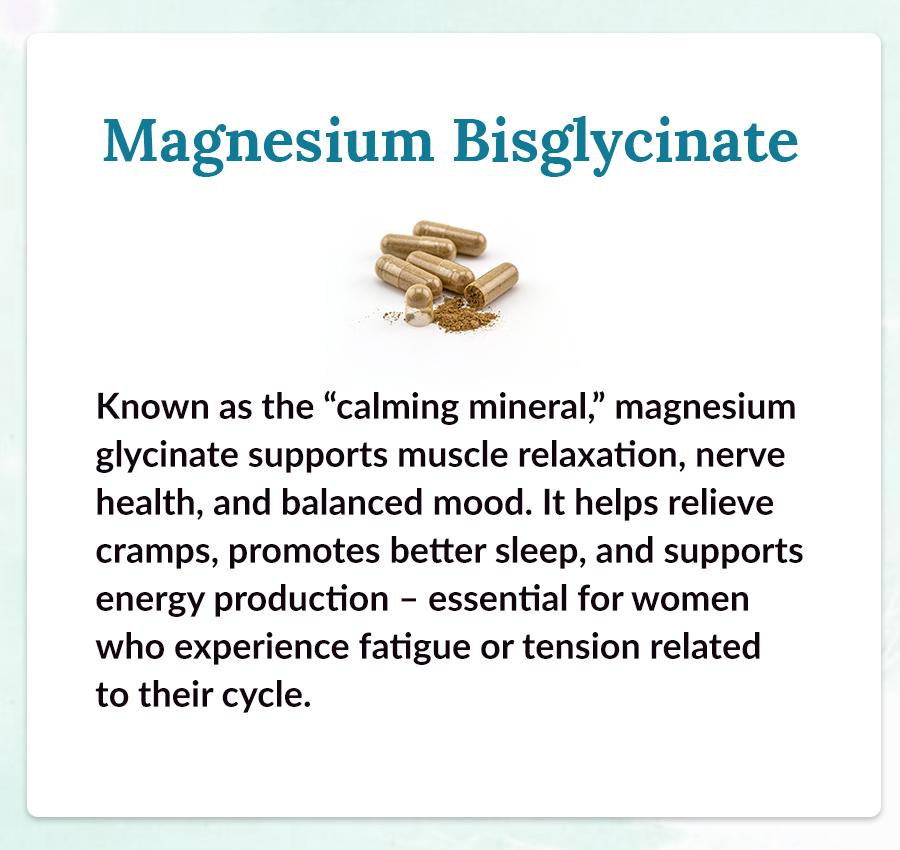 Magnesium Bisglycinate

Known as the “calming mineral,” magnesium glycinate supports muscle relaxation, nerve health, and balanced mood. It helps relieve cramps, promotes better sleep, and supports energy production – essential for women who experience fatigue or tension related to their cycle.